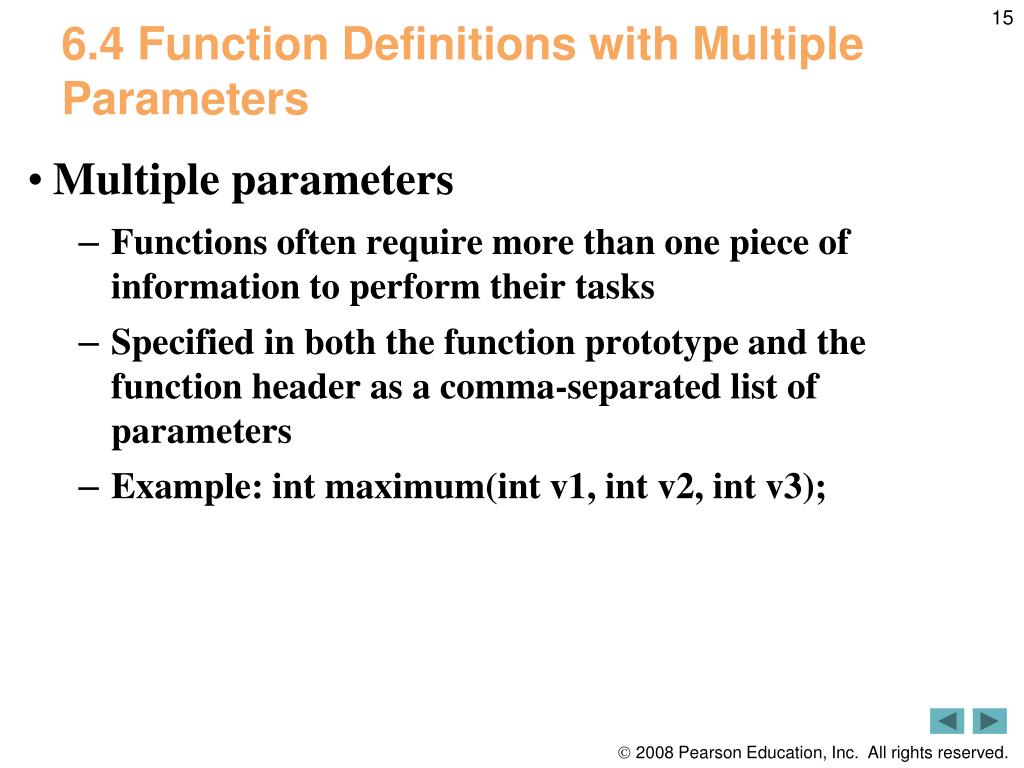 15

6.4 Function Definitions with Multiple Parameters

• Multiple parameters

– Functions often require more than one piece of information to perform their tasks

– Specified in both the function prototype and the function header as a comma-separated list of parameters

– Example: int maximum(int v1, int v2, int v3);

© 2008 Pearson Education, Inc. All rights reserved.